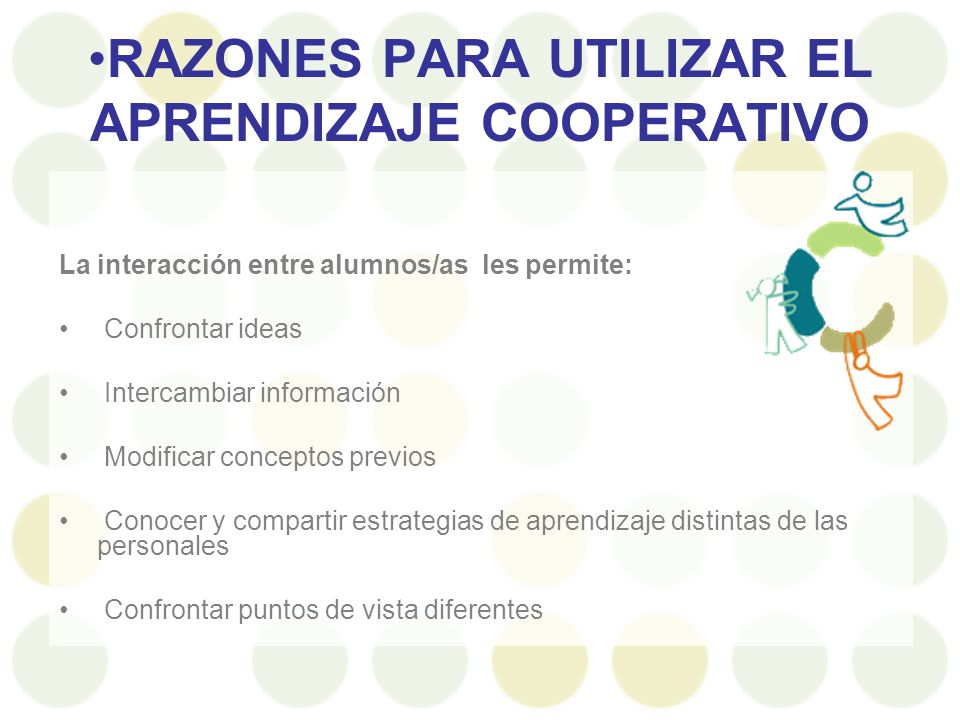 •RAZONES PARA UTILIZAR EL APRENDIZAJE COOPERATIVO

La interacción entre alumnos/as les permite:

• Confrontar ideas

• Intercambiar información

• Modificar conceptos previos

• Conocer y compartir estrategias de aprendizaje distintas de las personales

• Confrontar puntos de vista diferentes